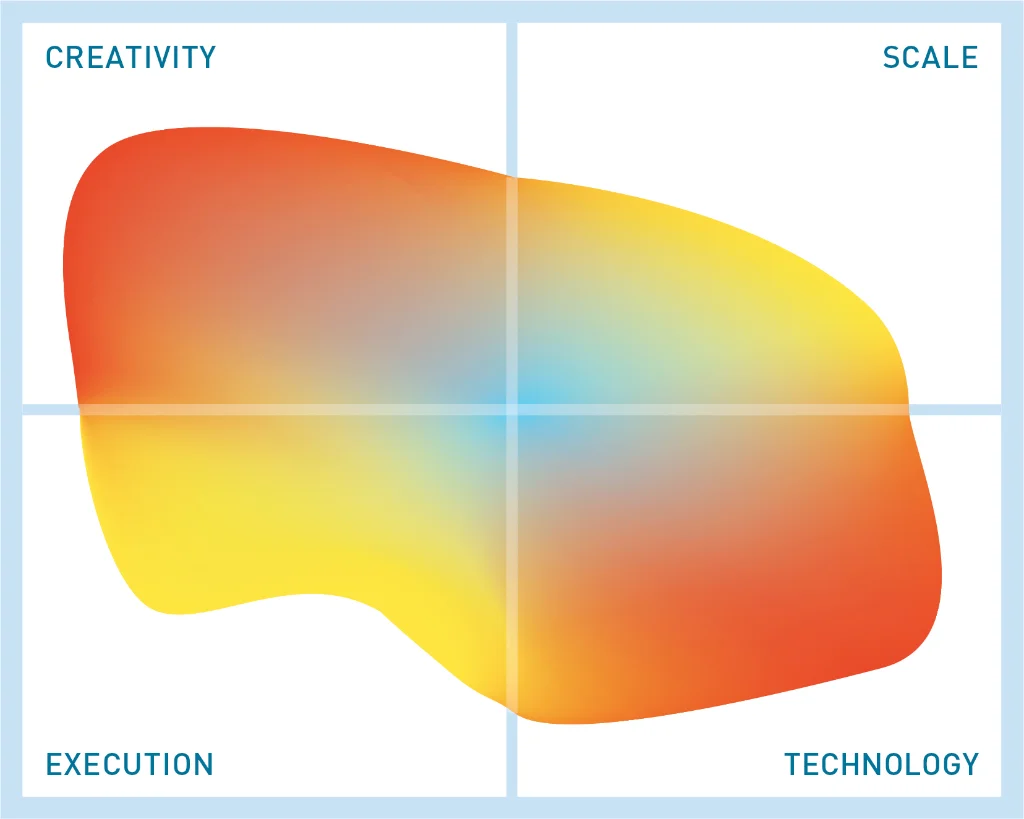 CREATIVITY

SCALE

EXECUTION

TECHNOLOGY